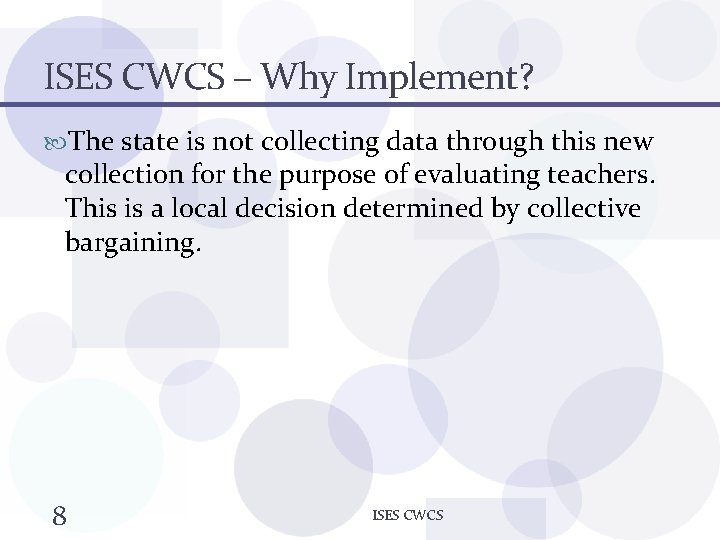 ISES CWCS – Why Implement?

The state is not collecting data through this new collection for the purpose of evaluating teachers. This is a local decision determined by collective bargaining.

8

ISES CWCS